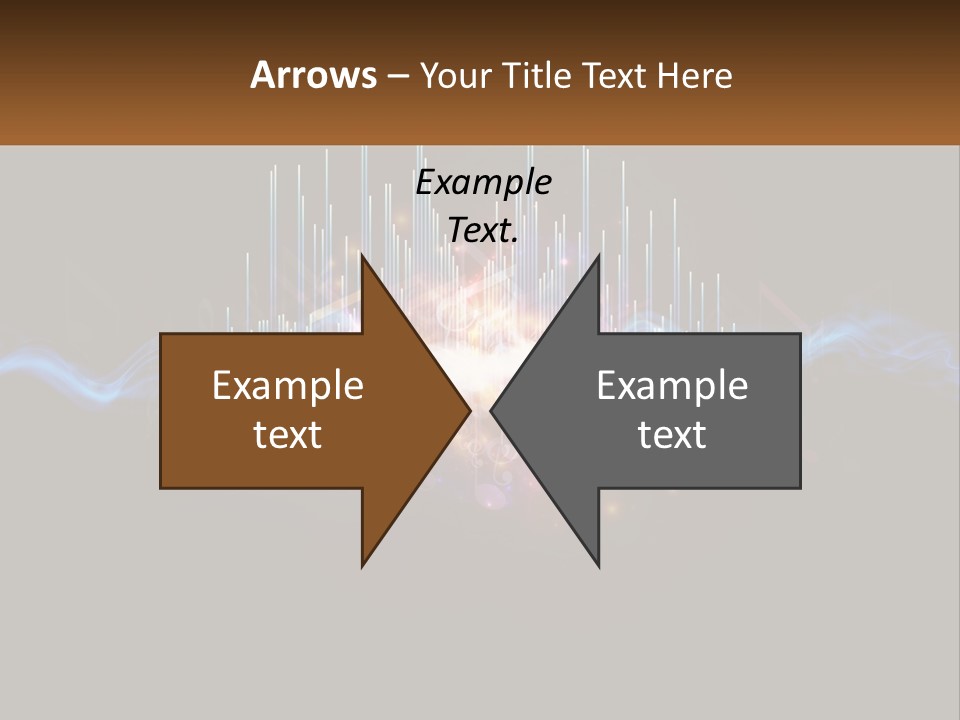 Arrows – Your Title Text Here

Example Text.

Example text

Example text